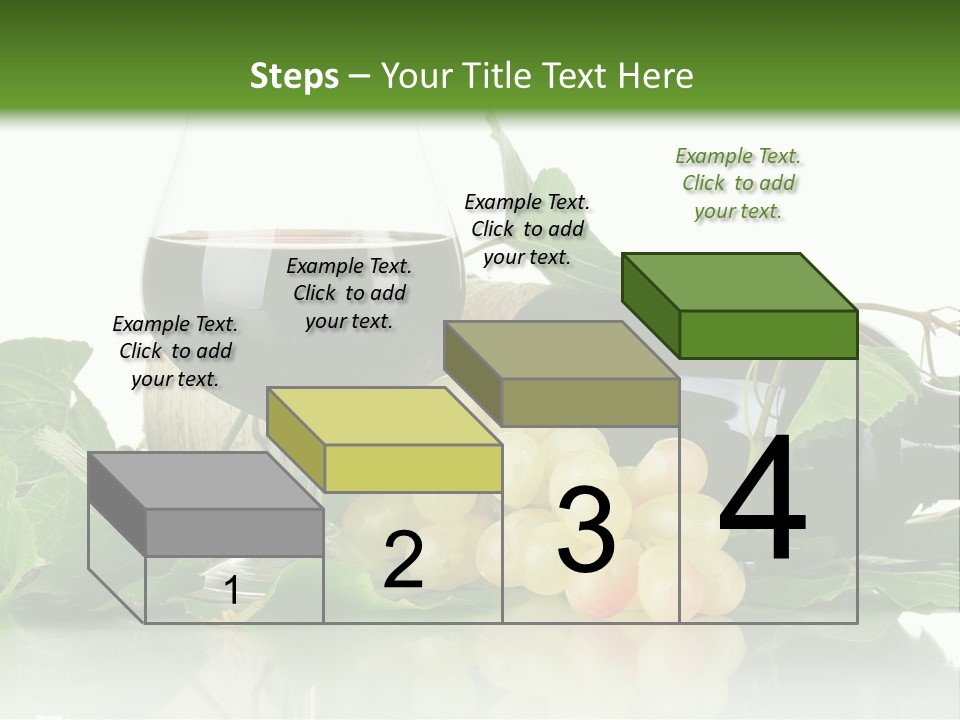 Steps – Your Title Text Here

Example Text. Click to add your text.

Example Text. Click to add your text.

Example Text. Click to add your text.

Example Text. Click to add your text.

1

2

3

4